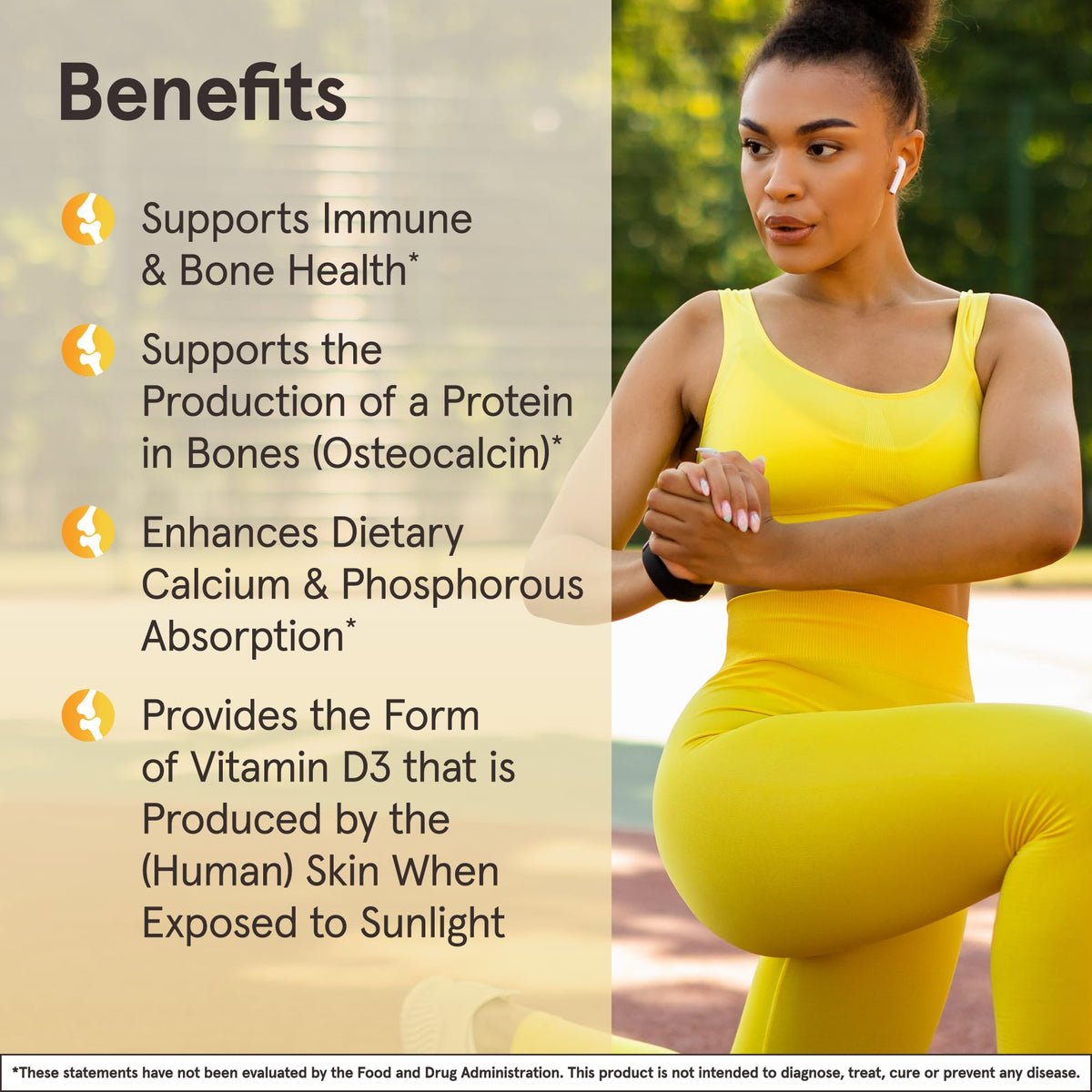 Benefits

Supports Immune & Bone Health*

Supports the Production of a Protein in Bones (Osteocalcin)*

Enhances Dietary Calcium & Phosphorous Absorption*

Provides the Form of Vitamin D3 that is Produced by the (Human) Skin When Exposed to Sunlight

*These statements have not been evaluated by the Food and Drug Administration. This product is not intended to diagnose, treat, cure or prevent any disease.